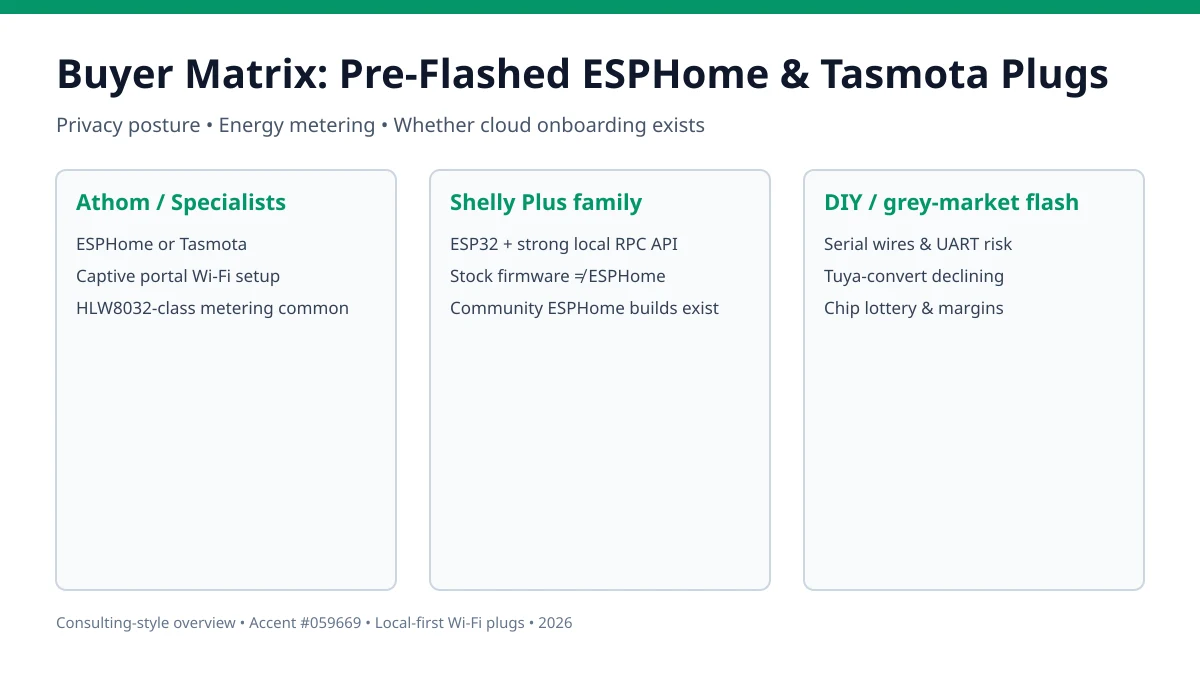 Buyer Matrix: Pre-Flashed ESPHome & Tasmota Plugs

Privacy posture • Energy metering • Whether cloud onboarding exists

Athom / Specialists

ESPHome or Tasmota

Captive portal Wi-Fi setup

HLW8032-class metering common

Shelly Plus family

ESP32 + strong local RPC API

Stock firmware ≠ ESPHome

Community ESPHome builds exist

DIY / grey-market flash

Serial wires & UART risk

Tuya-convert declining

Chip lottery & margins

Consulting-style overview • Accent #059669 • Local-first Wi-Fi plugs • 2026